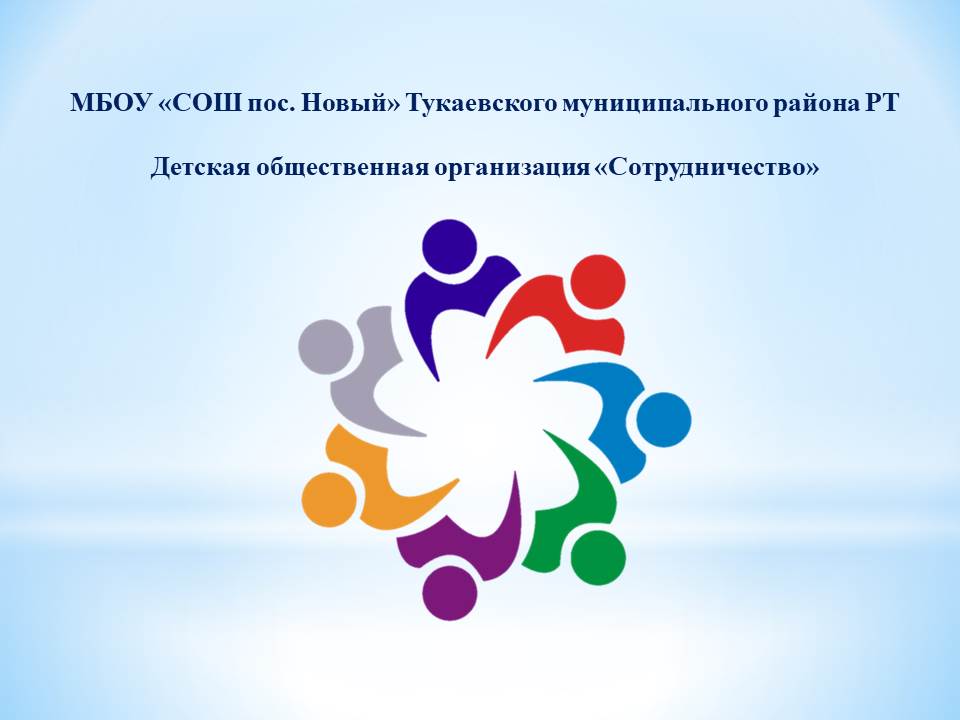 МБОУ «СОШ пос. Новый» Тукаевского муниципального района РТ

Детская общественная организация «Сотрудничество»